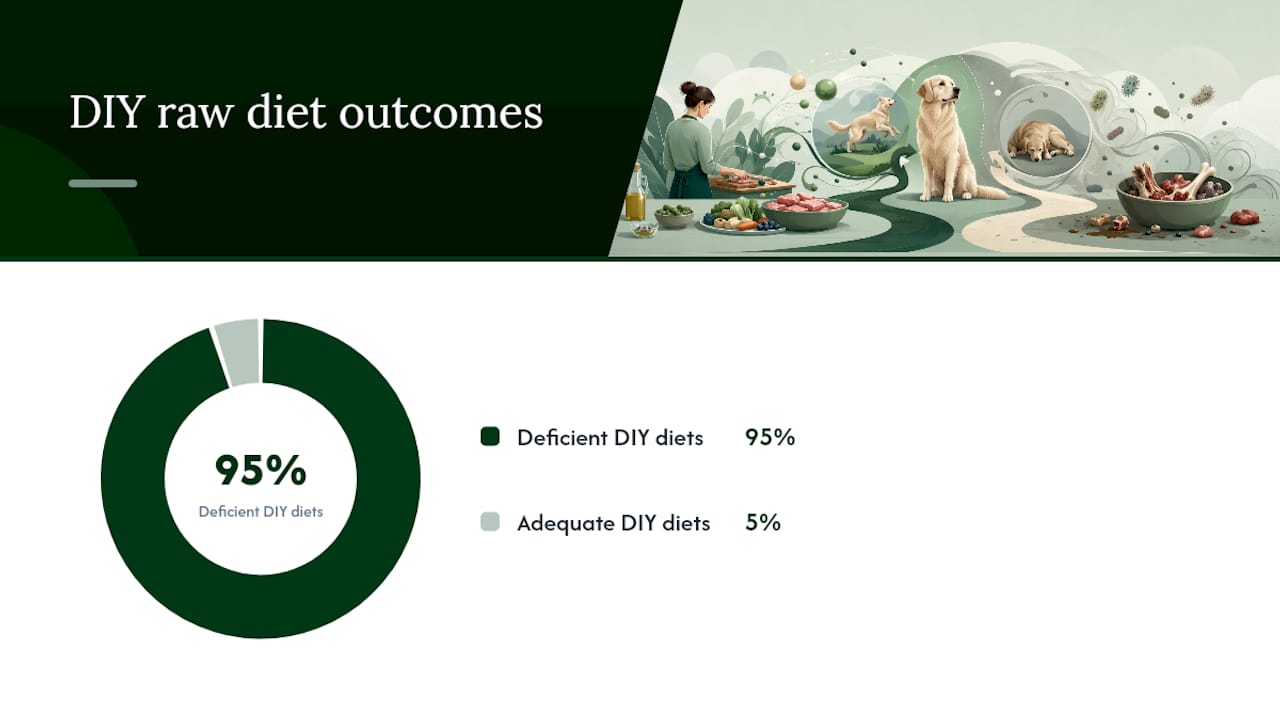 DIY raw diet outcomes

95%
Deficient DIY diets

Deficient DIY diets 95%

Adequate DIY diets 5%